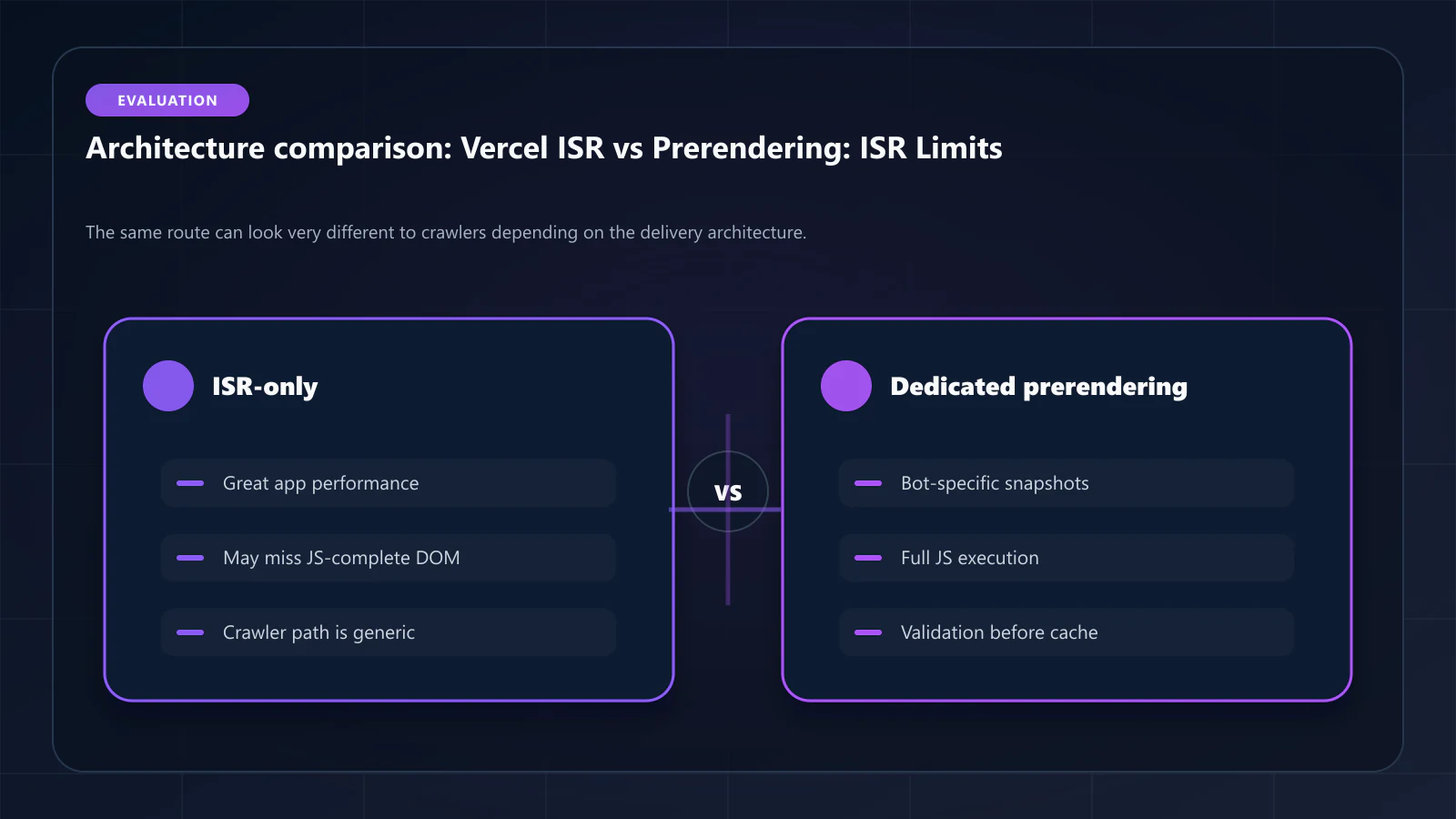 EVALUATION

Architecture comparison: Vercel ISR vs Prerendering: ISR Limits

The same route can look very different to crawlers depending on the delivery architecture.

ISR-only

Great app performance

May miss JS-complete DOM

Crawler path is generic

VS

Dedicated prerendering

Bot-specific snapshots

Full JS execution

Validation before cache